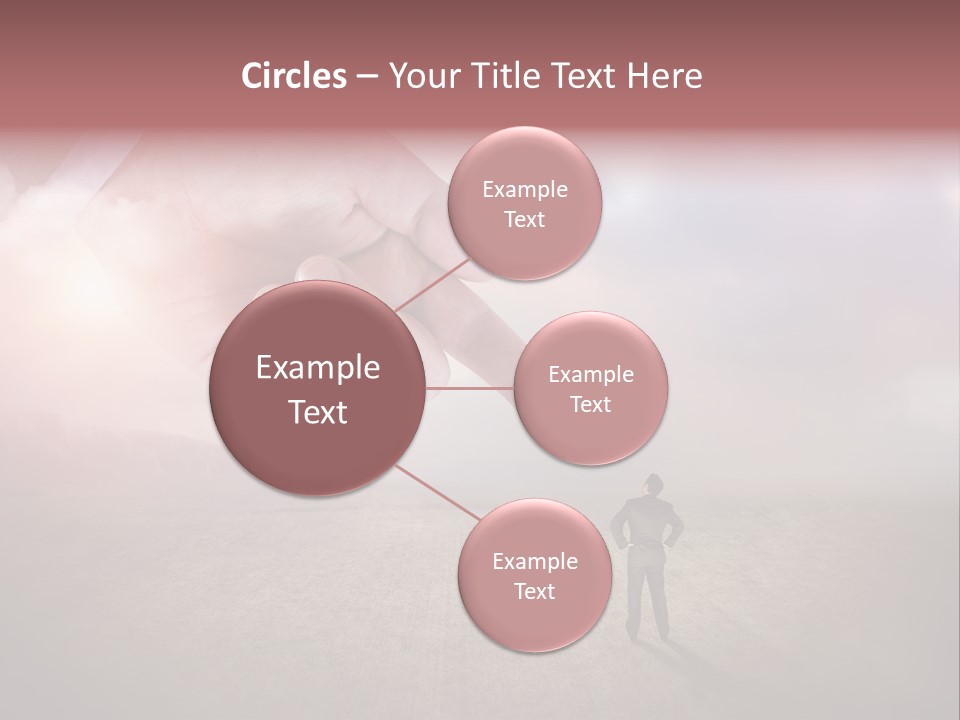 Circles – Your Title Text Here

Example Text

Example Text

Example Text

Example Text